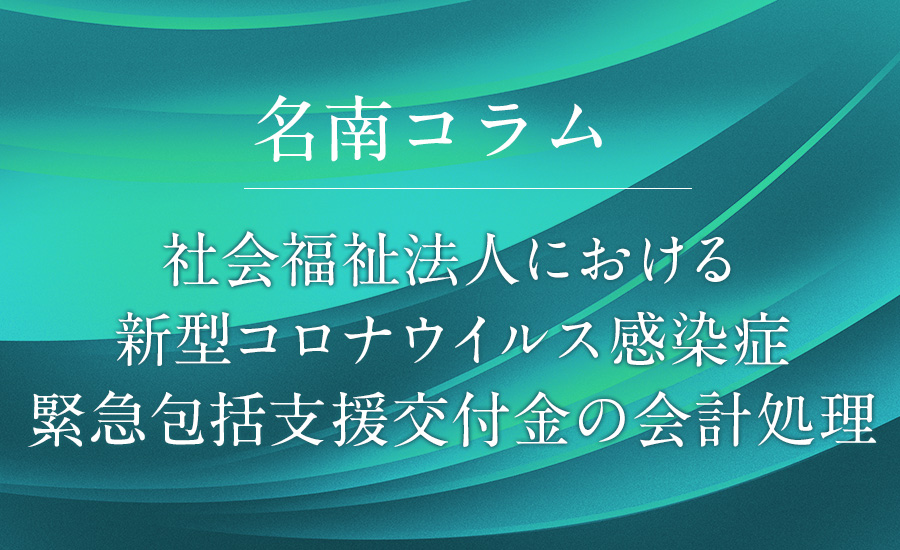 名南コラム

社会福祉法人における
新型コロナウイルス感染症
緊急包括支援交付金の会計処理